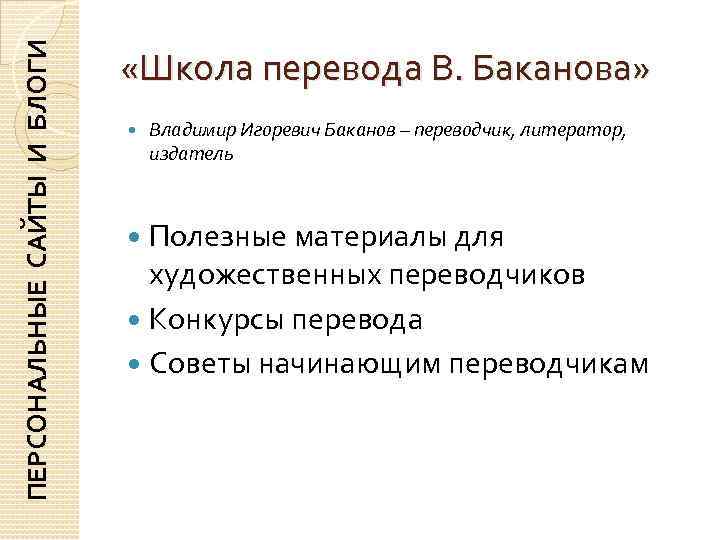 ПЕРСОНАЛЬНЫЕ САЙТЫ И БЛОГИ

«Школа перевода В. Баканова»

Владимир Игоревич Баканов – переводчик, литератор, издатель

Полезные материалы для художественных переводчиков
Конкурсы перевода
Советы начинающим переводчикам